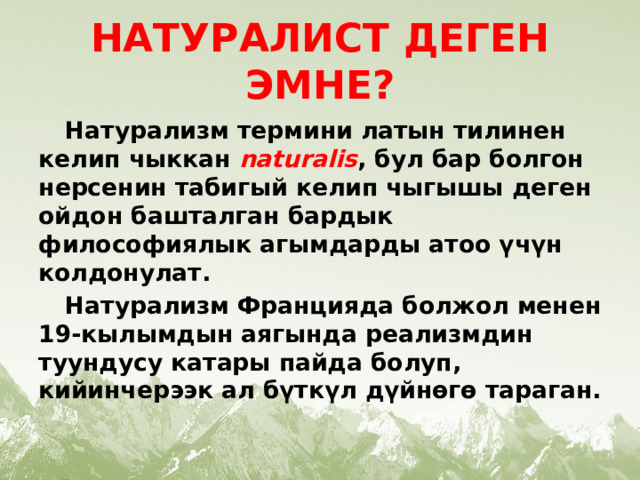 НАТУРАЛИСТ ДЕГЕН ЭМНЕ?

Натурализм термини латын тилинен келип чыккан naturalis, бул бар болгон нерсенин табигый келип чыгышы деген ойдон башталган бардык философиялык агымдарды атоо үчүн колдонулат.

Натурализм Францияда болжол менен 19-кылымдын аягында реализмдин туундусу катары пайда болуп, кийинчерээк ал бүткүл дүйнөгө тараган.